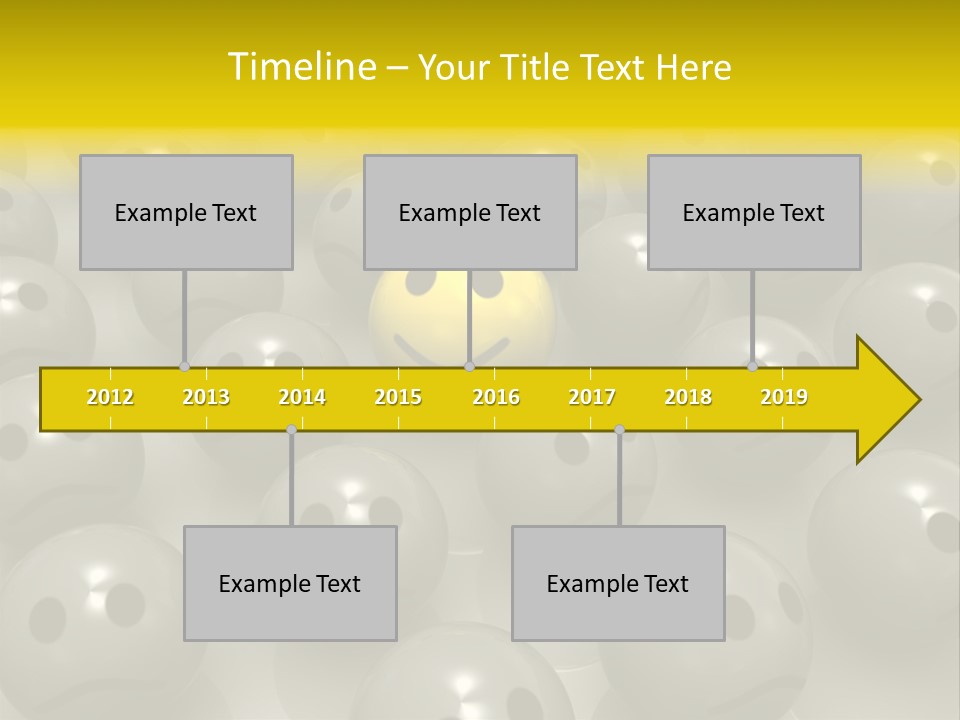 Timeline – Your Title Text Here

Example Text

Example Text

Example Text

2012 2013 2014 2015 2016 2017 2018 2019

Example Text

Example Text